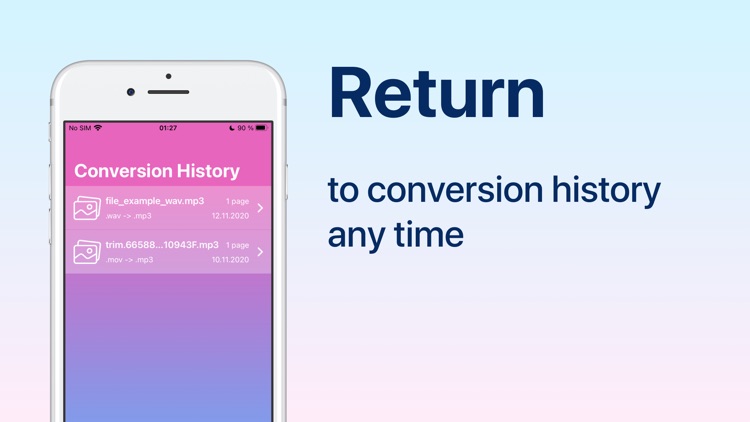 No SIM 01:27 90 %

Conversion History

file_example_wav.mp3 1 page
.wav -> .mp3 12.11.2020

trim.66588...10943F.mp3 1 page
.mov -> .mp3 10.11.2020

Return

to conversion history any time